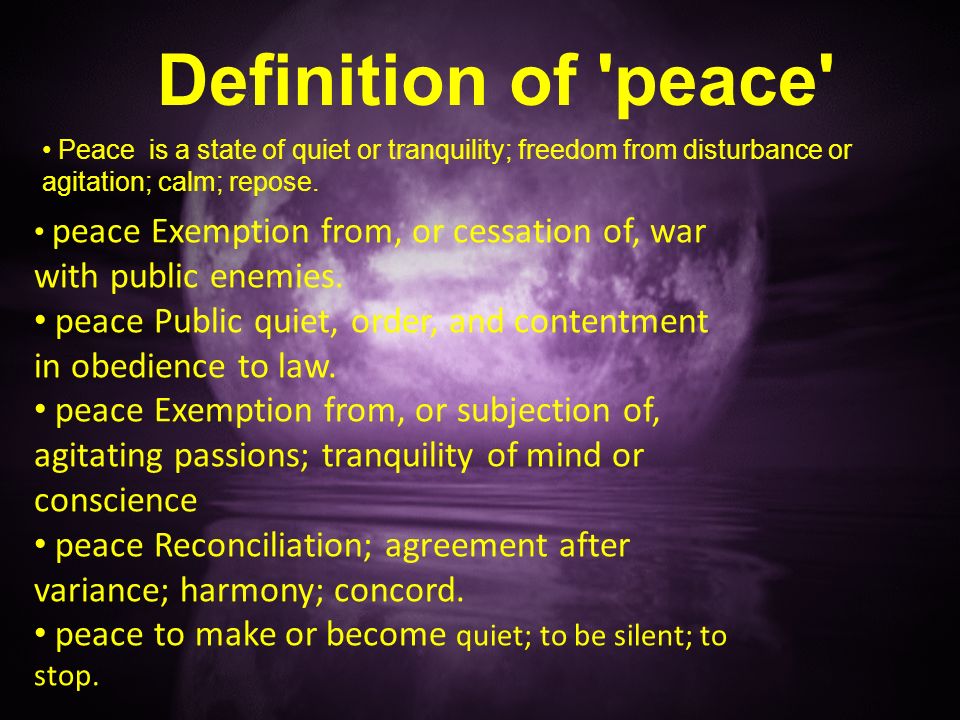 Definition of 'peace'

• Peace is a state of quiet or tranquility; freedom from disturbance or agitation; calm; repose.

• peace Exemption from, or cessation of, war with public enemies.
• peace Public quiet, order, and contentment in obedience to law.
• peace Exemption from, or subjection of, agitating passions; tranquility of mind or conscience
• peace Reconciliation; agreement after variance; harmony; concord.
• peace to make or become quiet; to be silent; to stop.